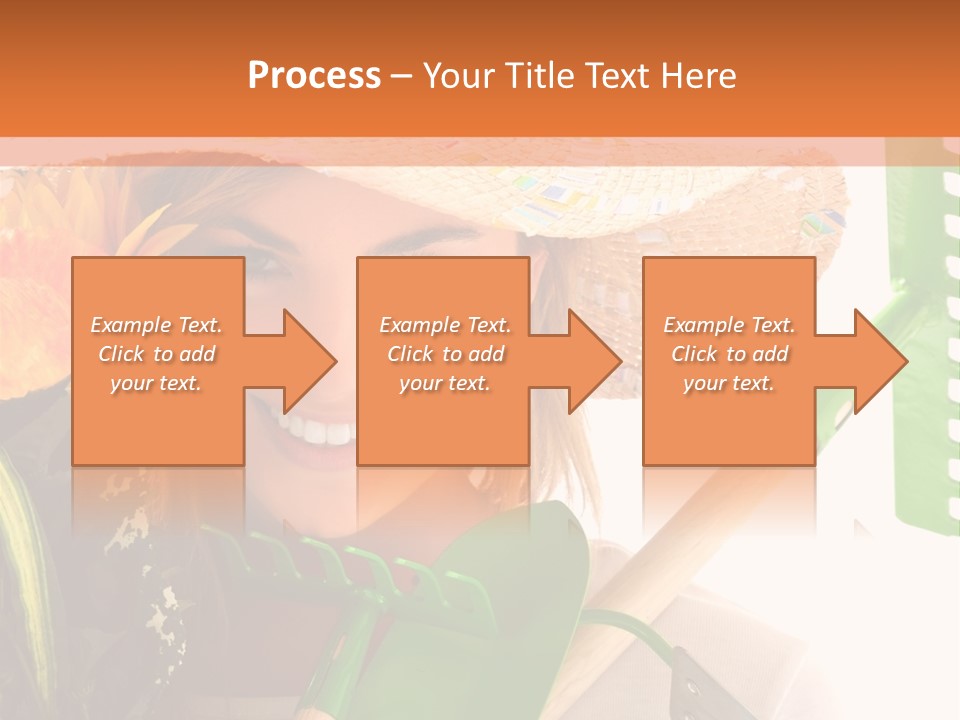 Process – Your Title Text Here

Example Text. Click to add your text.

Example Text. Click to add your text.

Example Text. Click to add your text.